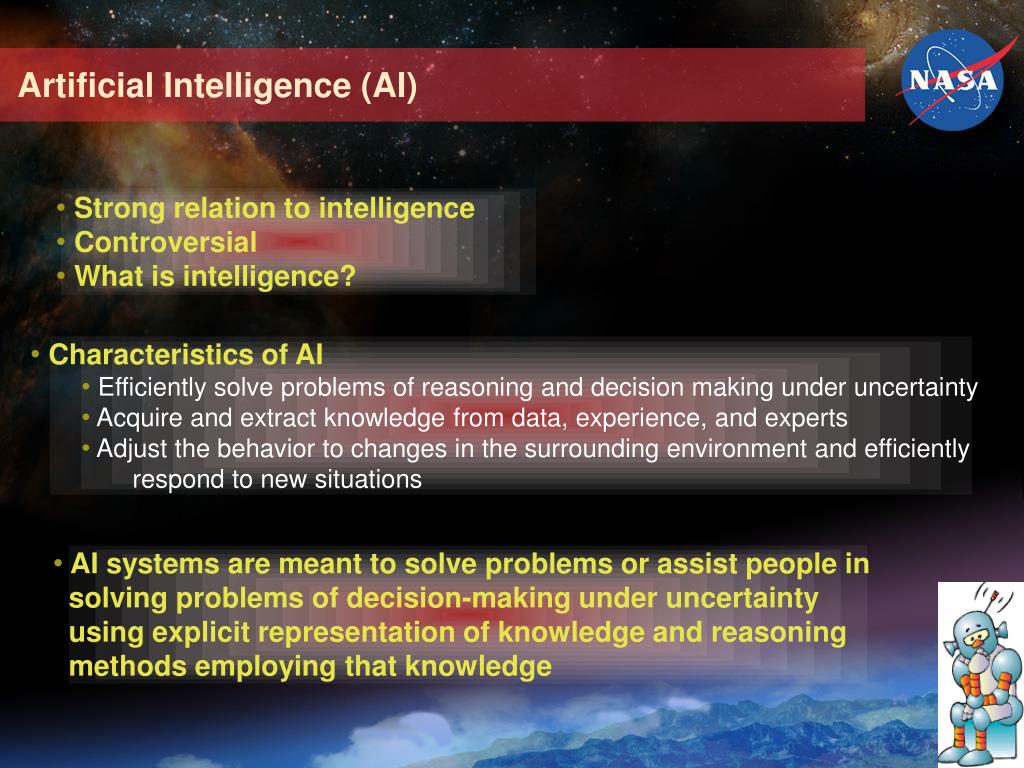 Artificial Intelligence (AI)

NASA

• Strong relation to intelligence
• Controversial
• What is intelligence?

• Characteristics of AI
• Efficiently solve problems of reasoning and decision making under uncertainty
• Acquire and extract knowledge from data, experience, and experts
• Adjust the behavior to changes in the surrounding environment and efficiently respond to new situations

• AI systems are meant to solve problems or assist people in solving problems of decision-making under uncertainty using explicit representation of knowledge and reasoning methods employing that knowledge